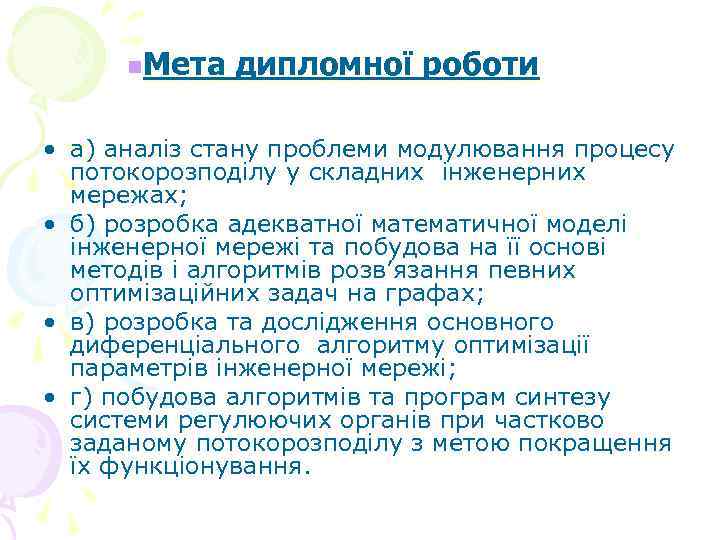 Мета дипломної роботи

• а) аналіз стану проблеми модулювання процесу потокорозподілу у складних інженерних мережах;
• б) розробка адекватної математичної моделі інженерної мережі та побудова на її основі методів і алгоритмів розв'язання певних оптимізаційних задач на графах;
• в) розробка та дослідження основного диференціального алгоритму оптимізації параметрів інженерної мережі;
• г) побудова алгоритмів та програм синтезу системи регулюючих органів при частково заданому потокорозподілу з метою покращення їх функціонування.